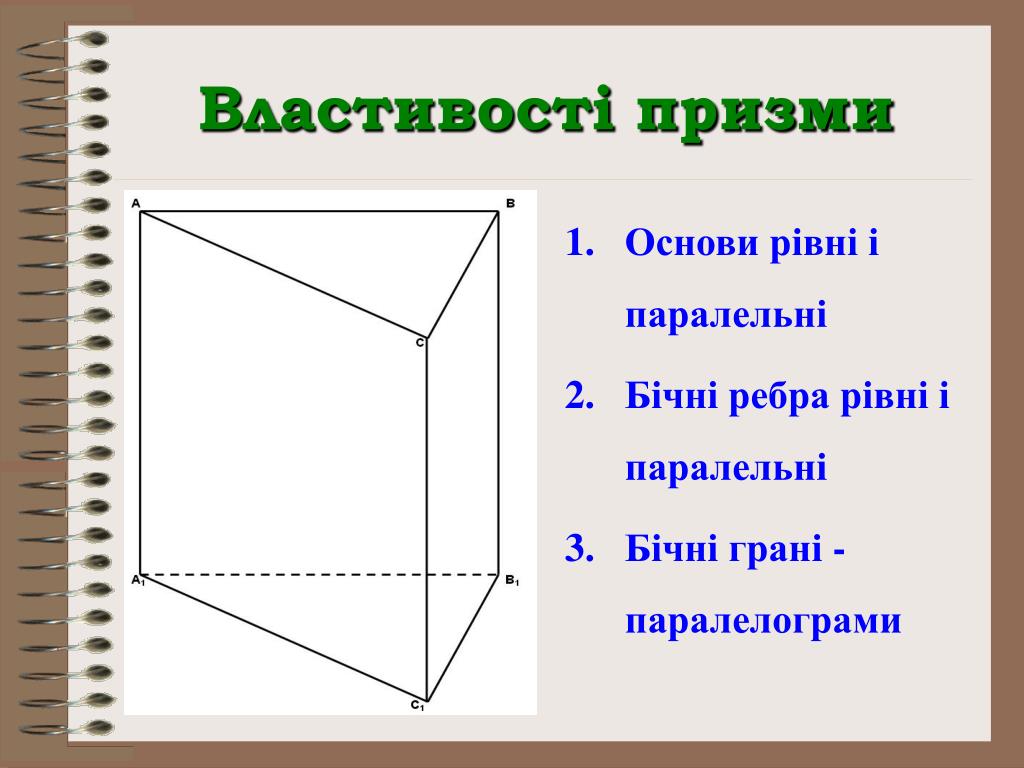 Властивості призми

A
B
C
$A_1$
$B_1$
$C_1$

1. Основи рівні і паралельні
2. Бічні ребра рівні і паралельні
3. Бічні грані - паралелограми